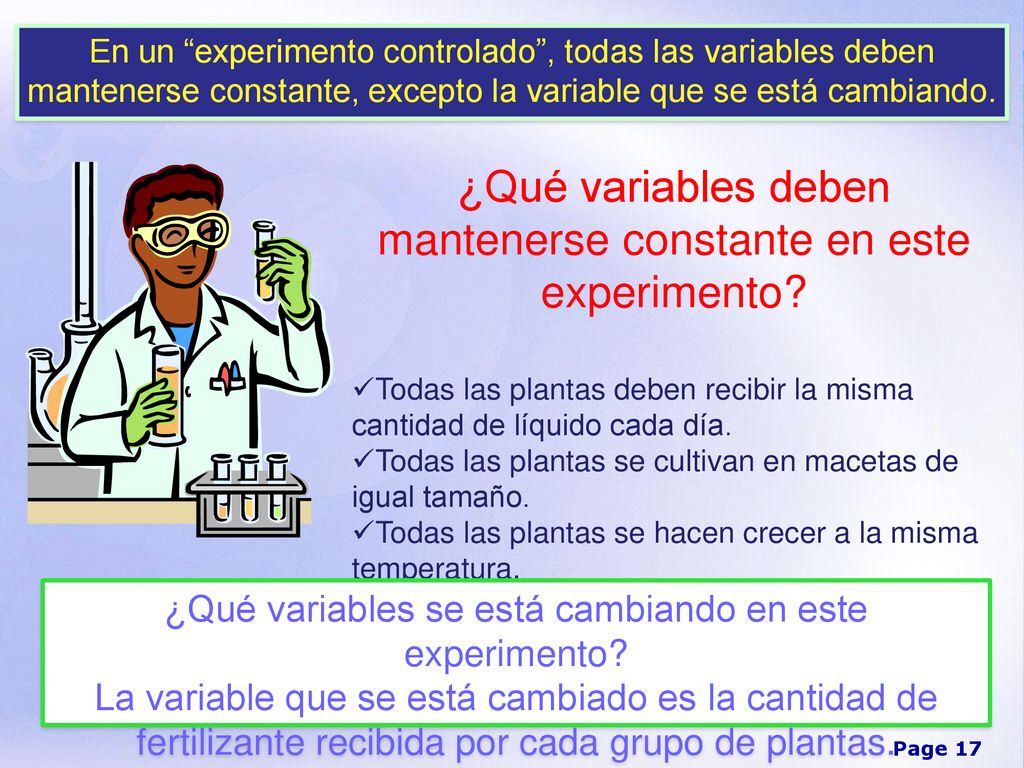 En un “experimento controlado”, todas las variables deben mantenerse constante, excepto la variable que se está cambiando.

¿Qué variables deben mantenerse constante en este experimento?

✓Todas las plantas deben recibir la misma cantidad de líquido cada día.
✓Todas las plantas se cultivan en macetas de igual tamaño.
✓Todas las plantas se hacen crecer a la misma temperatura.

¿Qué variables se está cambiando en este experimento?
La variable que se está cambiado es la cantidad de fertilizante recibida por cada grupo de plantas.

Page 17